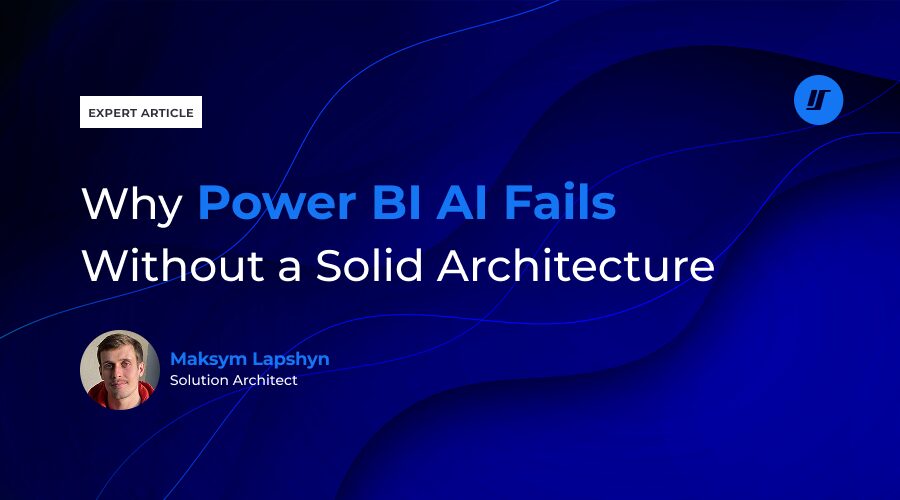 EXPERT ARTICLE

Why Power BI AI Fails Without a Solid Architecture

Maksym Lapshyn
Solution Architect